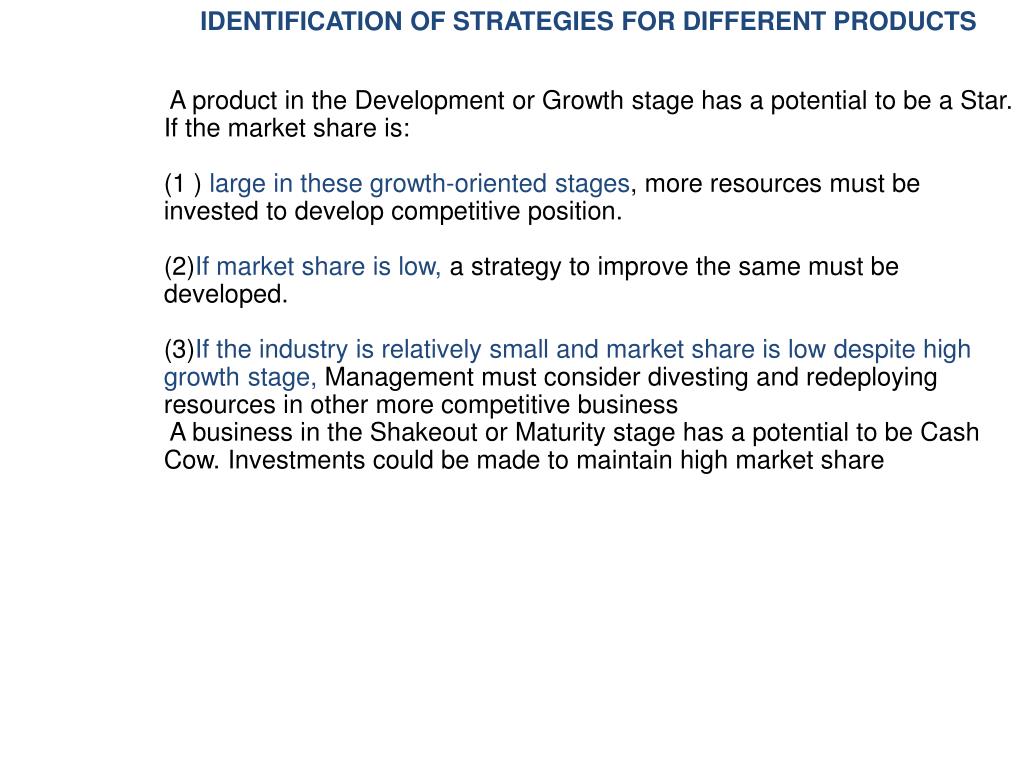 IDENTIFICATION OF STRATEGIES FOR DIFFERENT PRODUCTS

A product in the Development or Growth stage has a potential to be a Star. If the market share is:

(1 ) large in these growth-oriented stages, more resources must be invested to develop competitive position.

(2)If market share is low, a strategy to improve the same must be developed.

(3)If the industry is relatively small and market share is low despite high growth stage, Management must consider divesting and redeploying resources in other more competitive business
A business in the Shakeout or Maturity stage has a potential to be Cash Cow. Investments could be made to maintain high market share